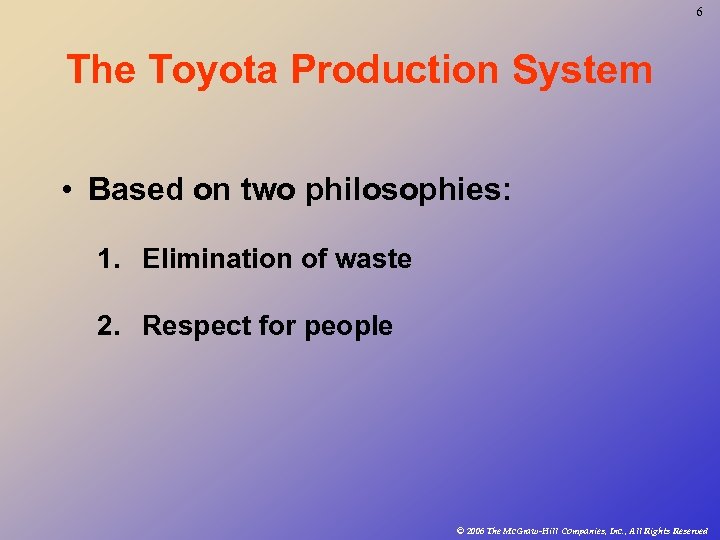 6

The Toyota Production System

• Based on two philosophies:

1. Elimination of waste

2. Respect for people

© 2006 The McGraw-Hill Companies, Inc., All Rights Reserved